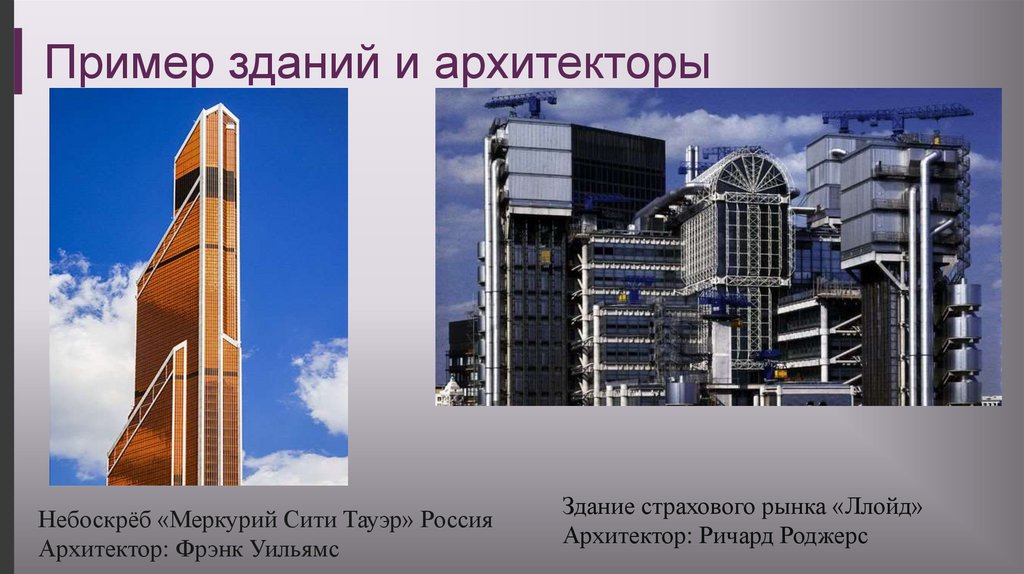 Пример зданий и архитекторы

Небоскрёб «Меркурий Сити Тауэр» Россия
Архитектор: Фрэнк Уильямс

Здание страхового рынка «Ллойд»
Архитектор: Ричард Роджерс